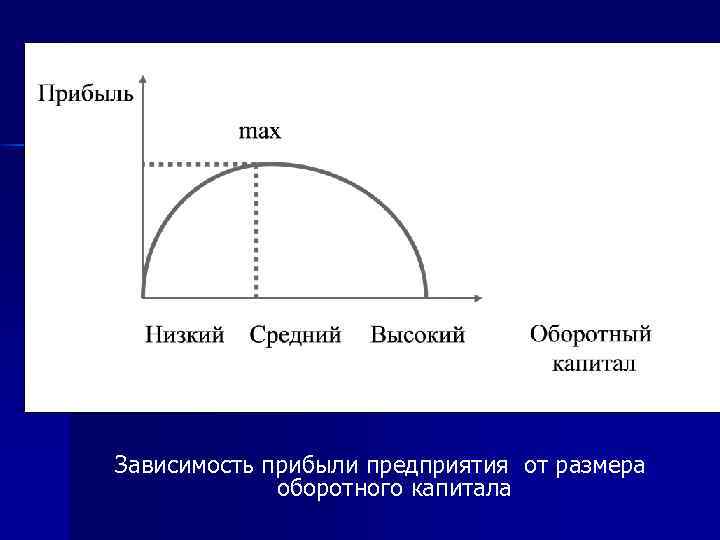 Прибыль

max

Низкий Средний Высокий

Оборотный капитал

Зависимость прибыли предприятия от размера оборотного капитала